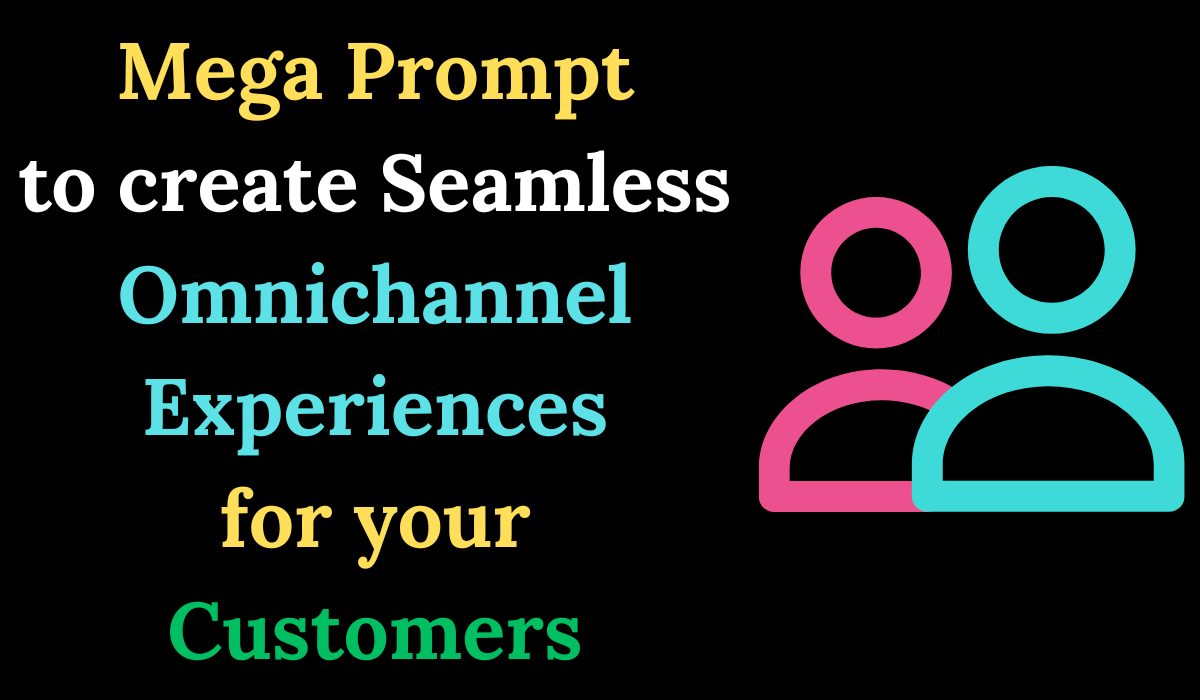 Mega Prompt
to create Seamless
Omnichannel
Experiences
for your
Customers